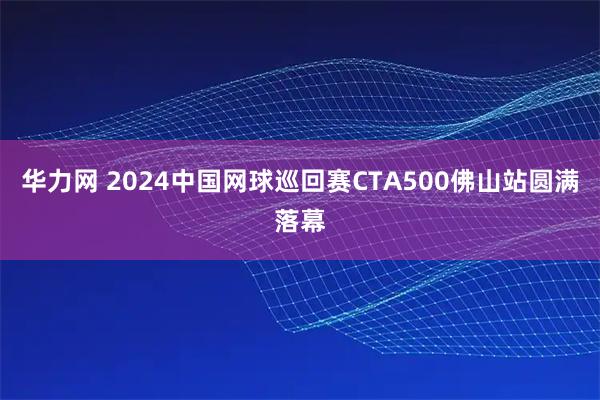 华力网 2024中国网球巡回赛CTA500佛山站圆满落幕